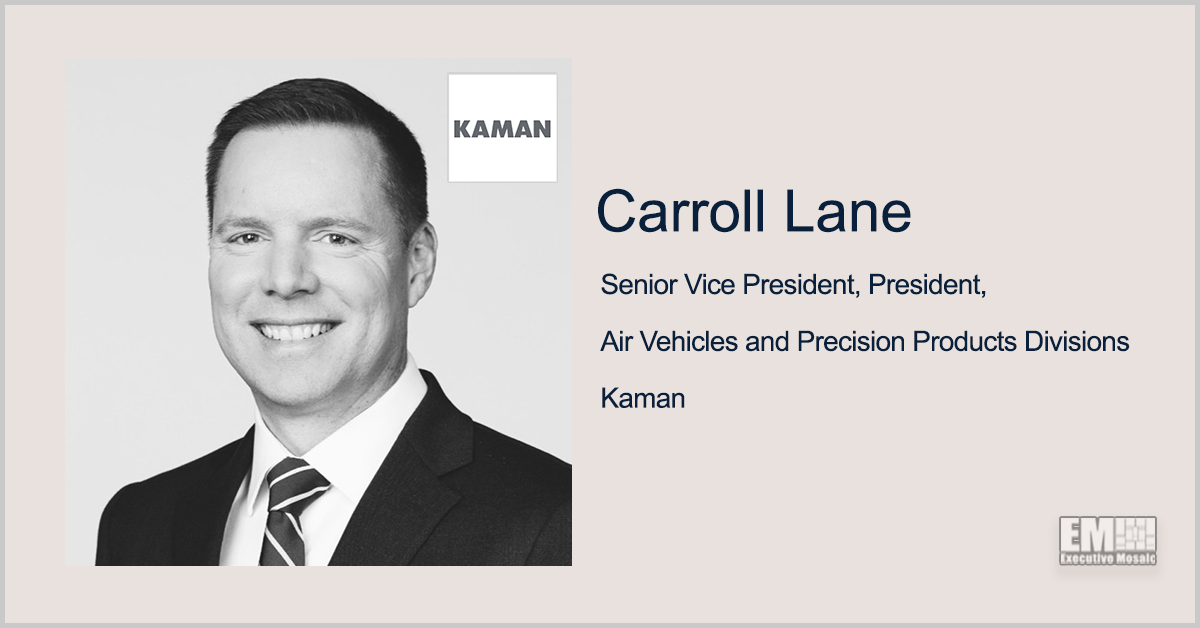 KAMAN

Carroll Lane

Senior Vice President, President,

Air Vehicles and Precision Products Divisions

Kaman

EM
Executive Mosaic